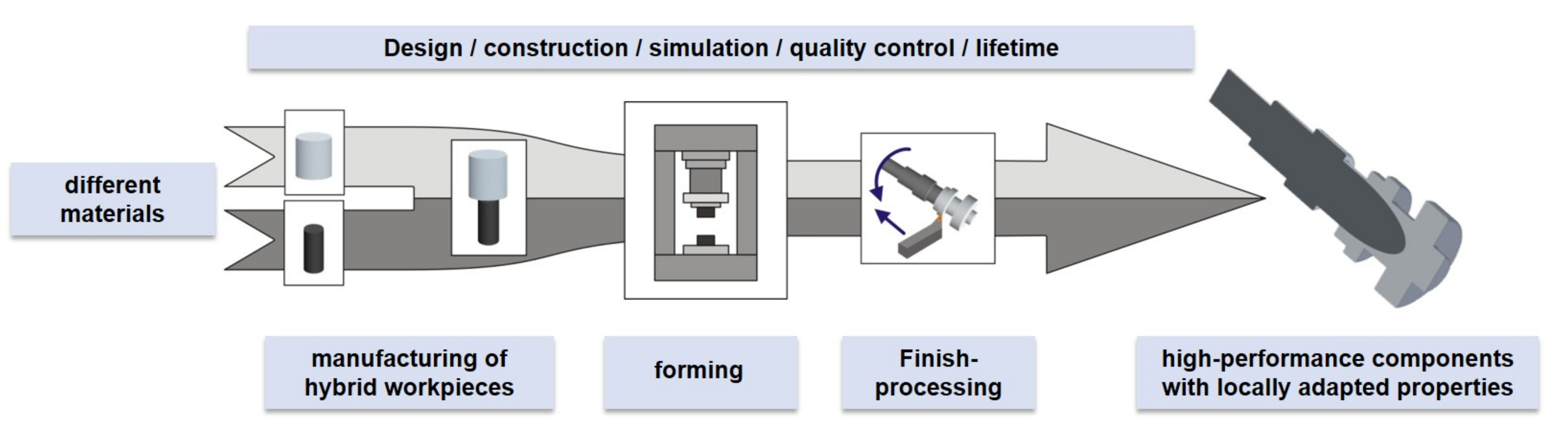 Design / construction / simulation / quality control / lifetime

different materials

manufacturing of hybrid workpieces

forming

Finish-processing

high-performance components with locally adapted properties